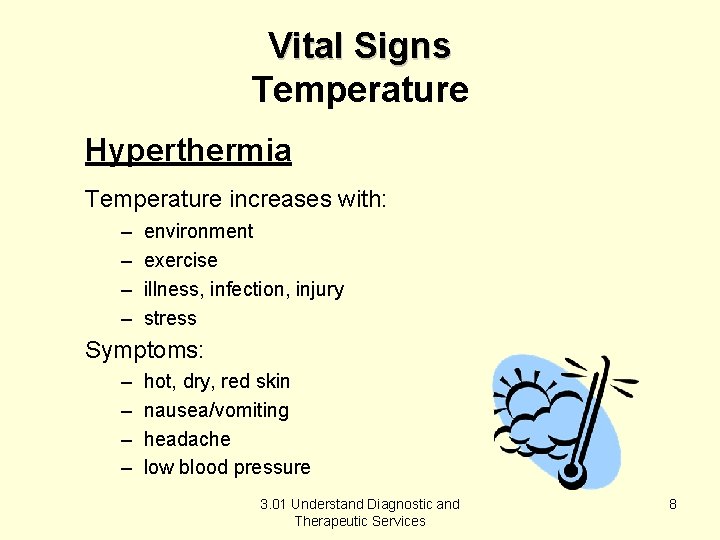 Vital Signs
Temperature

Hyperthermia

Temperature increases with:
– environment
– exercise
– illness, infection, injury
– stress

Symptoms:
– hot, dry, red skin
– nausea/vomiting
– headache
– low blood pressure

3.01 Understand Diagnostic and Therapeutic Services

8